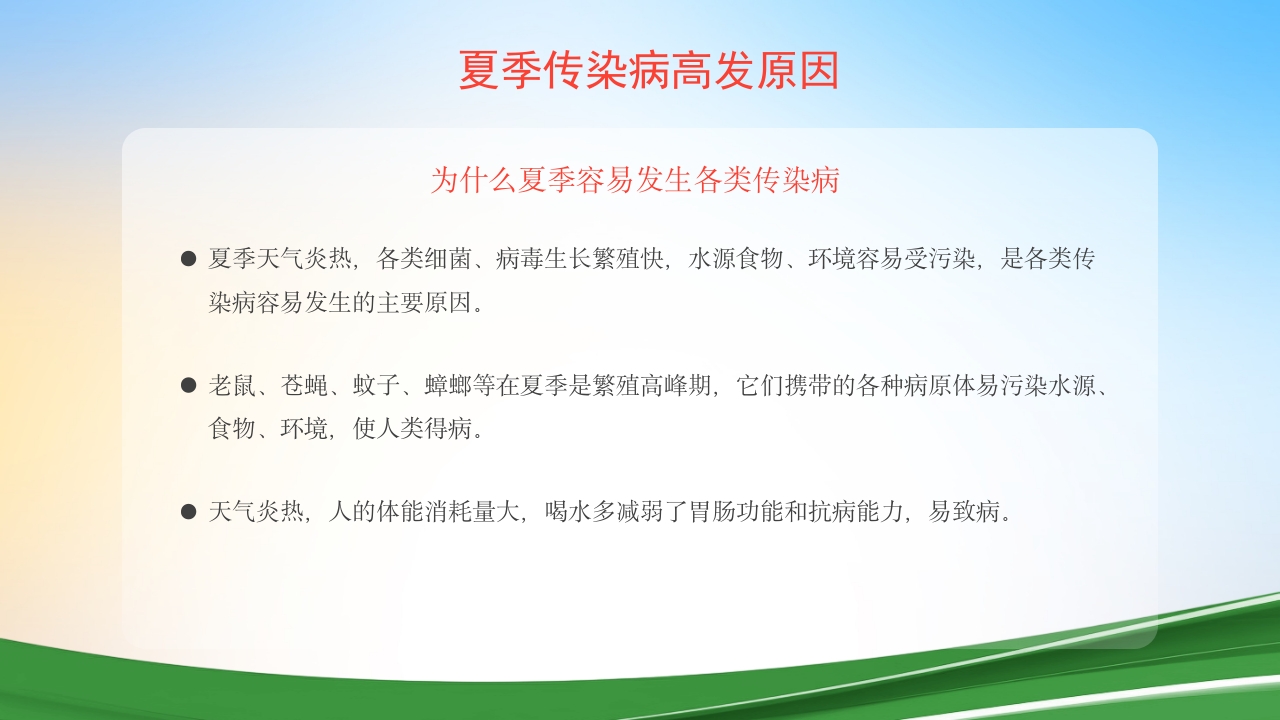 夏季传染病高发原因

为什么夏季容易发生各类传染病

● 夏季天气炎热，各类细菌、病毒生长繁殖快，水源食物、环境容易受污染，是各类传染病容易发生的主要原因。

● 老鼠、苍蝇、蚊子、蟑螂等在夏季是繁殖高峰期，它们携带的各种病原体易污染水源、食物、环境，使人类得病。

● 天气炎热，人的体能消耗量大，喝水多减弱了胃肠功能和抗病能力，易致病。